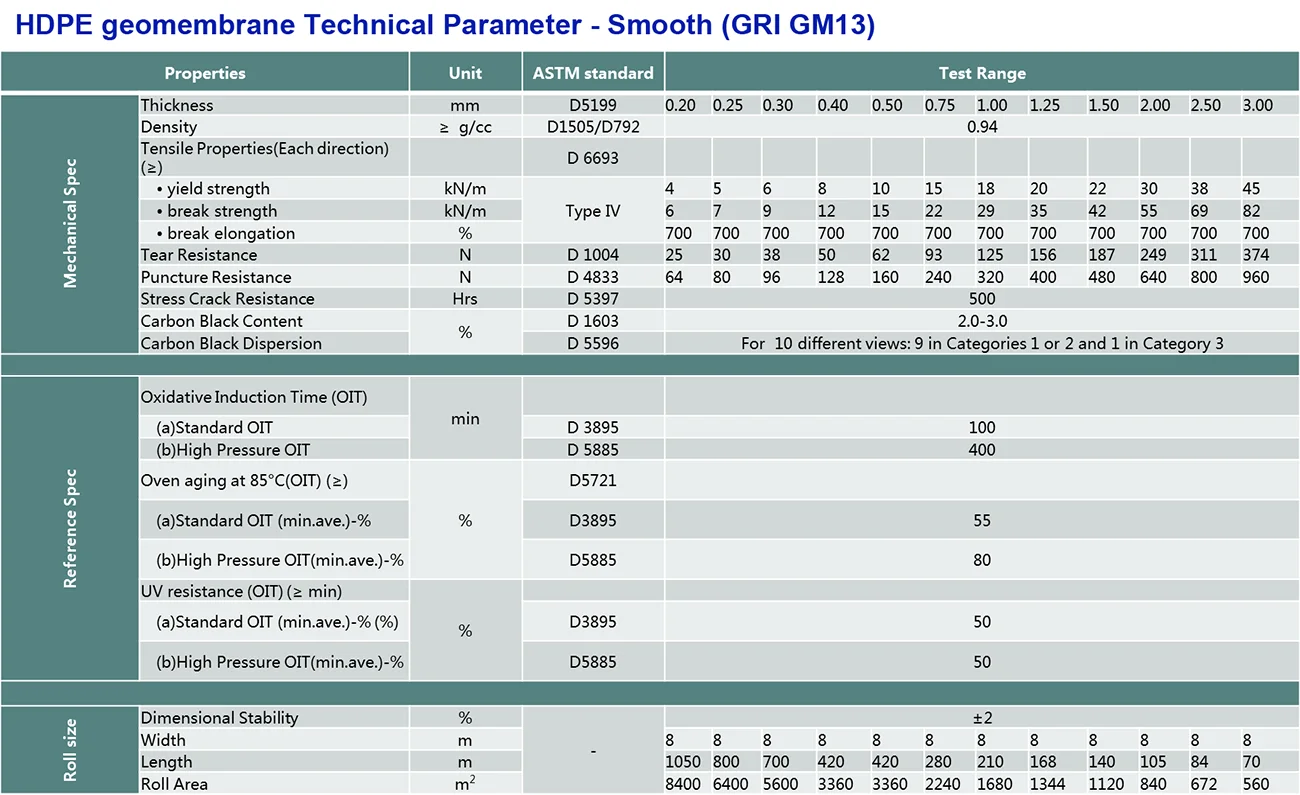 HDPE geomembrane Technical Parameter - Smooth (GRI GM13)

| | Properties | Unit | ASTM standard | Test Range | | | | | | | | | | | |
|---|---|---|---|---|---|---|---|---|---|---|---|---|---|---|---|
| Mechanical Spec | Thickness | mm | D5199 | 0.20 | 0.25 | 0.30 | 0.40 | 0.50 | 0.75 | 1.00 | 1.25 | 1.50 | 2.00 | 2.50 | 3.00 |
| | Density | ≥ g/cc | D1505/D792 | 0.94 | | | | | | | | | | | |
| | Tensile Properties(Each direction) (≥) | | D 6693 | | | | | | | | | | | | |
| | • yield strength | kN/m | Type IV | 4 | 5 | 6 | 8 | 10 | 15 | 18 | 20 | 22 | 30 | 38 | 45 |
| | • break strength | kN/m | | 6 | 7 | 9 | 12 | 15 | 22 | 29 | 35 | 42 | 55 | 69 | 82 |
| | • break elongation | % | | 700 | 700 | 700 | 700 | 700 | 700 | 700 | 700 | 700 | 700 | 700 | 700 |
| | Tear Resistance | N | D 1004 | 25 | 30 | 38 | 50 | 62 | 93 | 125 | 156 | 187 | 249 | 311 | 374 |
| | Puncture Resistance | N | D 4833 | 64 | 80 | 96 | 128 | 160 | 240 | 320 | 400 | 480 | 640 | 800 | 960 |
| | Stress Crack Resistance | Hrs | D 5397 | 500 | | | | | | | | | | | |
| | Carbon Black Content | % | D 1603 | 2.0-3.0 | | | | | | | | | | | |
| | Carbon Black Dispersion | | D 5596 | For 10 different views: 9 in Categories 1 or 2 and 1 in Category 3 | | | | | | | | | | | |
| Reference Spec | Oxidative Induction Time (OIT) | min | | | | | | | | | | | | | |
| | (a)Standard OIT | | D 3895 | 100 | | | | | | | | | | | |
| | (b)High Pressure OIT | | D 5885 | 400 | | | | | | | | | | | |
| | Oven aging at 85°C(OIT) (≥) | % | D5721 | | | | | | | | | | | | |
| | (a)Standard OIT (min.ave.)-% | | D3895 | 55 | | | | | | | | | | | |
| | (b)High Pressure OIT(min.ave.)-% | | D5885 | 80 | | | | | | | | | | | |
| | UV resistance (OIT) (≥ min) | % | | | | | | | | | | | | | |
| | (a)Standard OIT (min.ave.)-% (%) | | D3895 | 50 | | | | | | | | | | | |
| | (b)High Pressure OIT(min.ave.)-% | | D5885 | 50 | | | | | | | | | | | |
| Roll size | Dimensional Stability | % | - | ±2 | | | | | | | | | | | |
| | Width | m | | 8 | 8 | 8 | 8 | 8 | 8 | 8 | 8 | 8 | 8 | 8 | 8 |
| | Length | m | | 1050 | 800 | 700 | 420 | 420 | 280 | 210 | 168 | 140 | 105 | 84 | 70 |
| | Roll Area | $m^2$ | | 8400 | 6400 | 5600 | 3360 | 3360 | 2240 | 1680 | 1344 | 1120 | 840 | 672 | 560 |